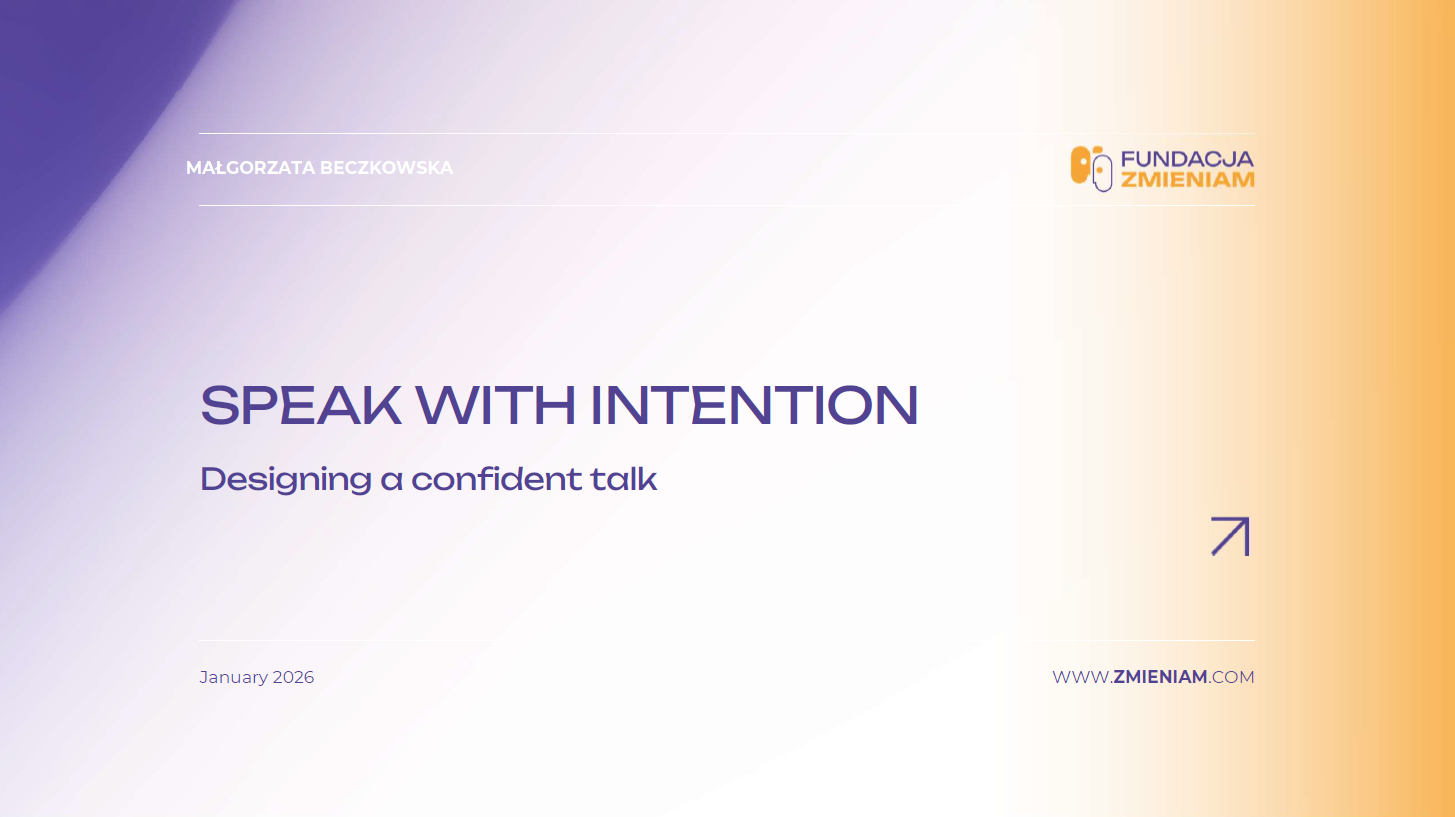 MAŁGORZATA BECZKOWSKA

FUNDACJA
ZMIENIAM

SPEAK WITH INTENTION

Designing a confident talk

January 2026

WWW.ZMIENIAM.COM